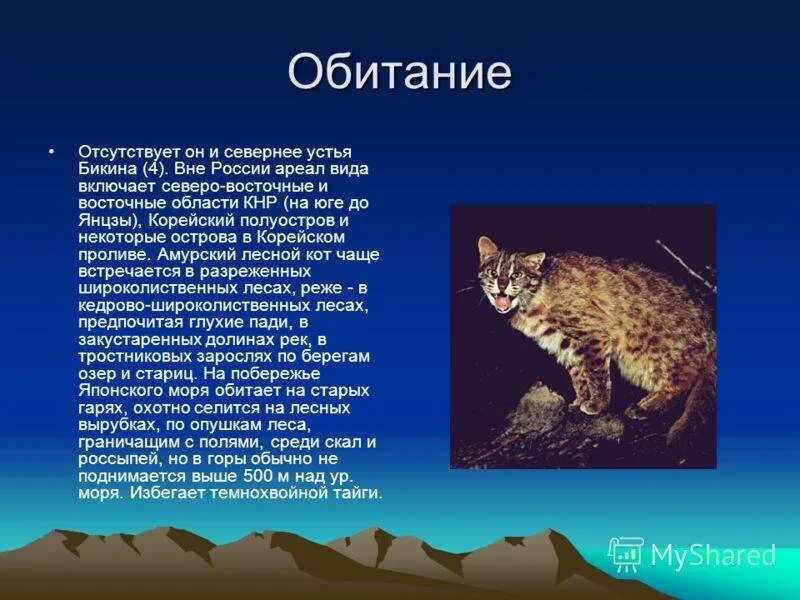 Обитание

• Отсутствует он и севернее устья Бикина (4). Вне России ареал вида включает северо-восточные и восточные области КНР (на юге до Янцзы), Корейский полуостров и некоторые острова в Корейском проливе. Амурский лесной кот чаще встречается в разреженных широколиственных лесах, реже - в кедрово-широколиственных лесах, предпочитая глухие пади, в закустаренных долинах рек, в тростниковых зарослях по берегам озер и стариц. На побережье Японского моря обитает на старых гарях, охотно селится на лесных вырубках, по опушкам леса, граничащим с полями, среди скал и россыпей, но в горы обычно не поднимается выше 500 м над ур. моря. Избегает темнохвойной тайги.

MyShared